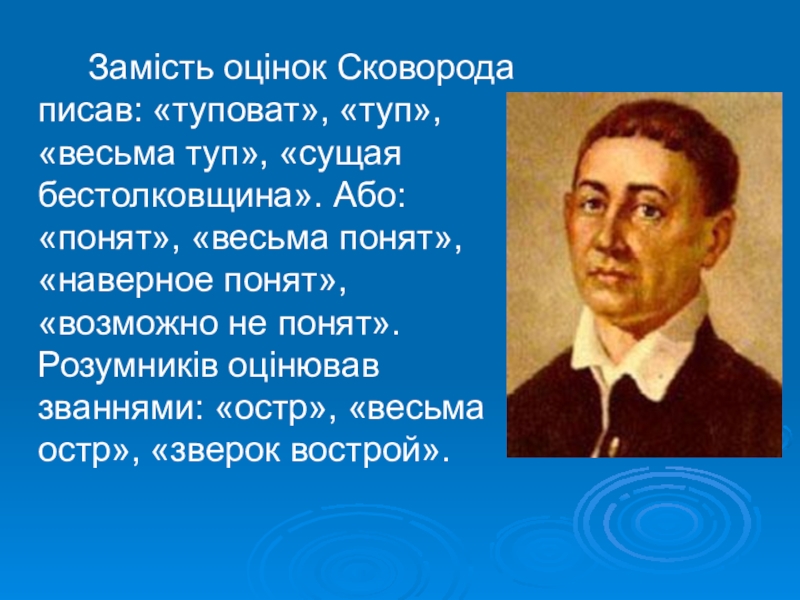 Замість оцінок Сковорода писав: «туповат», «туп», «весьма туп», «сущая бестолковщина». Або: «понят», «весьма понят», «наверное понят», «возможно не понят». Розумників оцінював званнями: «остр», «весьма остр», «зверок вострой».